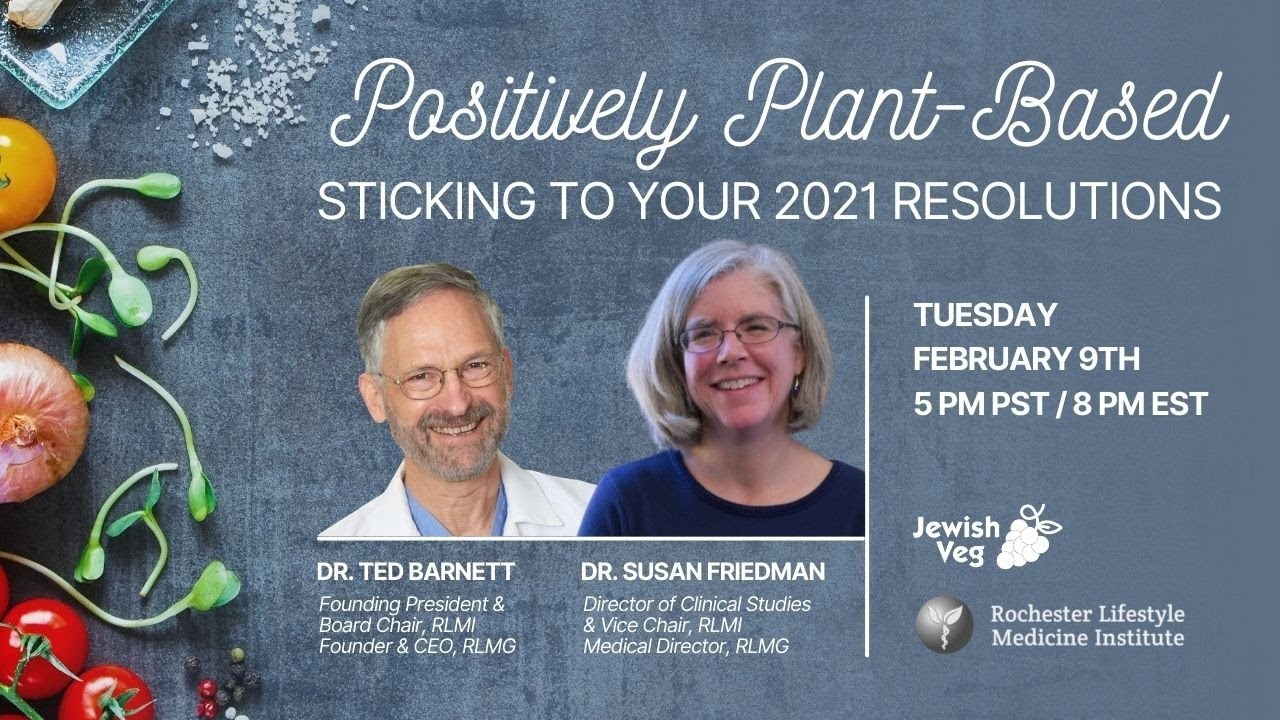 Positively Plant-Based

STICKING TO YOUR 2021 RESOLUTIONS

DR. TED BARNETT
Founding President &
Board Chair, RLMI
Founder & CEO, RLMG

DR. SUSAN FRIEDMAN
Director of Clinical Studies
& Vice Chair, RLMI
Medical Director, RLMG

TUESDAY
FEBRUARY 9TH
5 PM PST / 8 PM EST

Jewish
Veg

Rochester Lifestyle
Medicine Institute